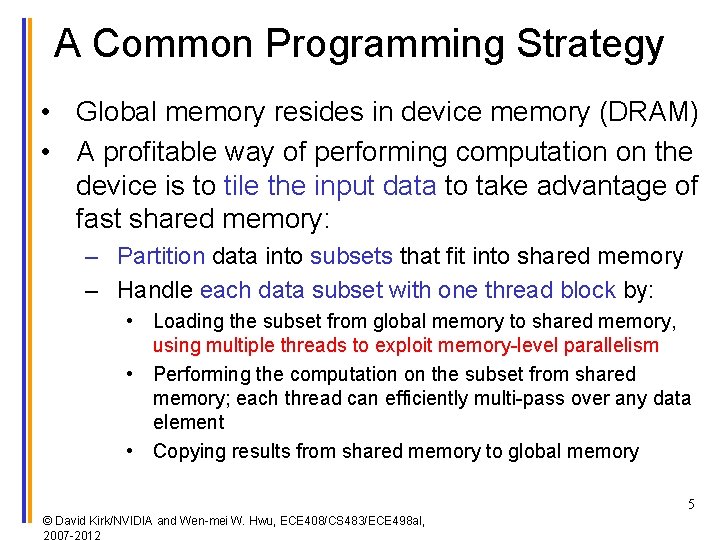 A Common Programming Strategy

• Global memory resides in device memory (DRAM)

• A profitable way of performing computation on the device is to tile the input data to take advantage of fast shared memory:

– Partition data into subsets that fit into shared memory

– Handle each data subset with one thread block by:

• Loading the subset from global memory to shared memory, using multiple threads to exploit memory-level parallelism

• Performing the computation on the subset from shared memory; each thread can efficiently multi-pass over any data element

• Copying results from shared memory to global memory

5

© David Kirk/NVIDIA and Wen-mei W. Hwu, ECE408/CS483/ECE498al, 2007-2012